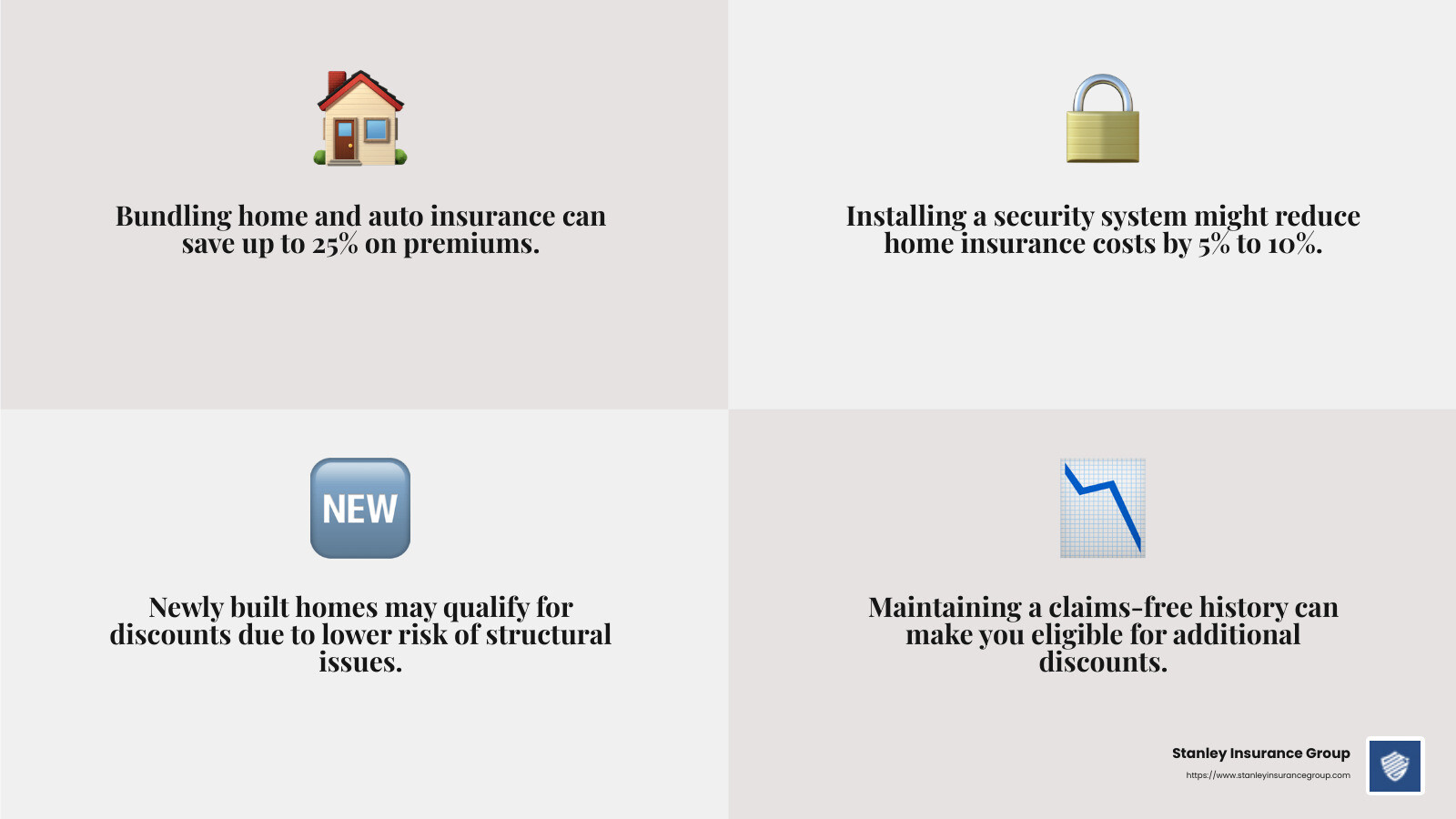 Bundling home and auto insurance can save up to 25% on premiums.

Installing a security system might reduce home insurance costs by 5% to 10%.

NEW

Newly built homes may qualify for discounts due to lower risk of structural issues.

Maintaining a claims-free history can make you eligible for additional discounts.

Stanley Insurance Group
https://www.stanleyinsurancegroup.com